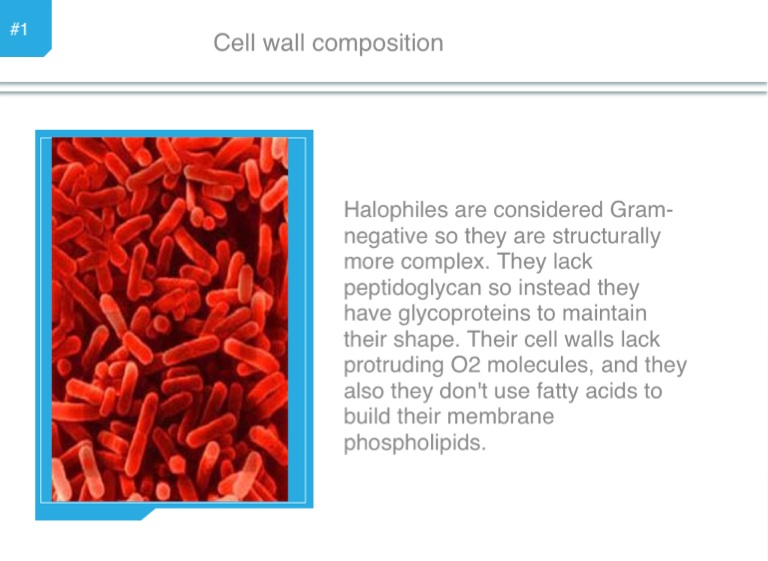 #1

Cell wall composition

Halophiles are considered Gram-negative so they are structurally more complex. They lack peptidoglycan so instead they have glycoproteins to maintain their shape. Their cell walls lack protruding O2 molecules, and they also they don't use fatty acids to build their membrane phospholipids.